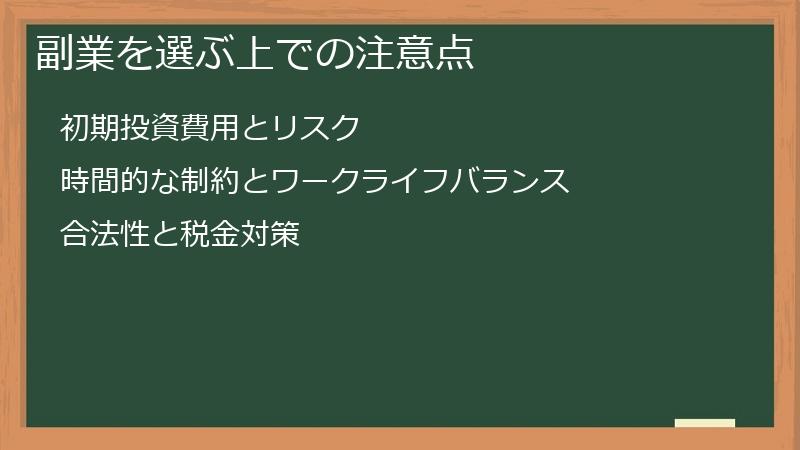 副業を選ぶ上での注意点

初期投資費用とリスク

時間的な制約とワークライフバランス

合法性と税金対策